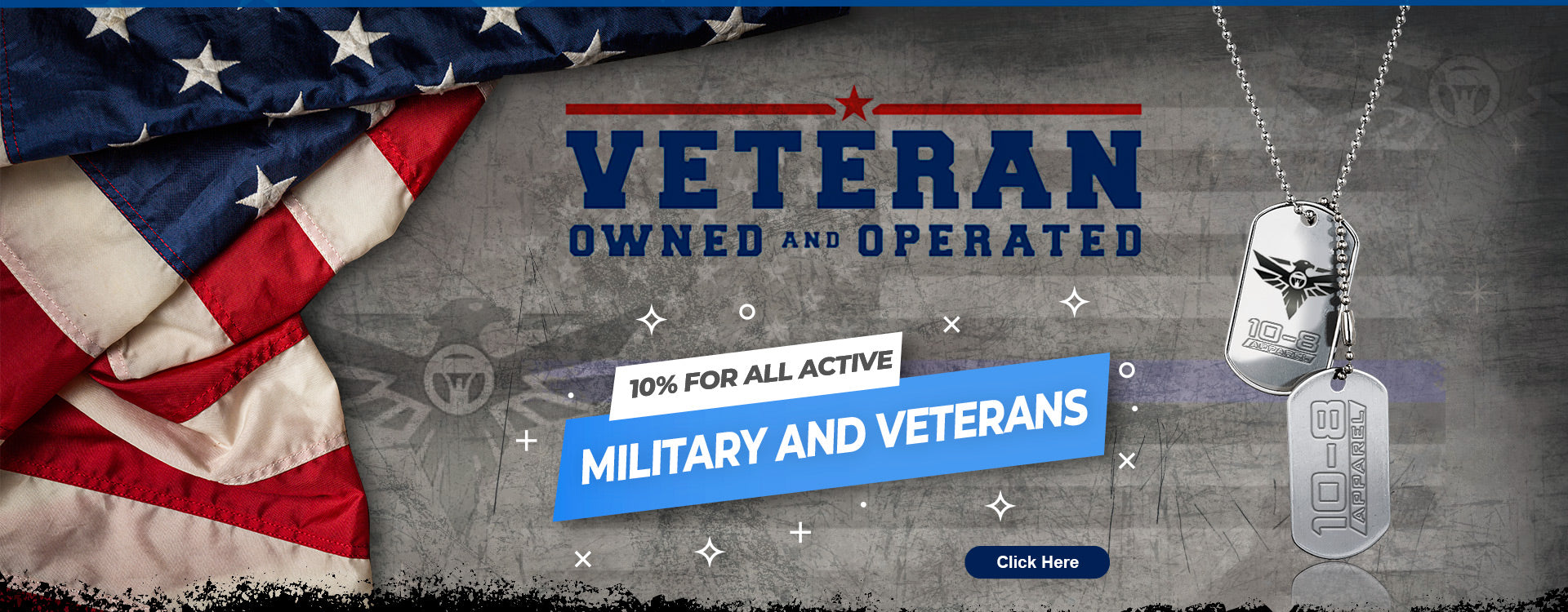 VETERAN
OWNED AND OPERATED

10% FOR ALL ACTIVE
MILITARY AND VETERANS

Click Here

10-8 APPAREL

10-8 APPAREL